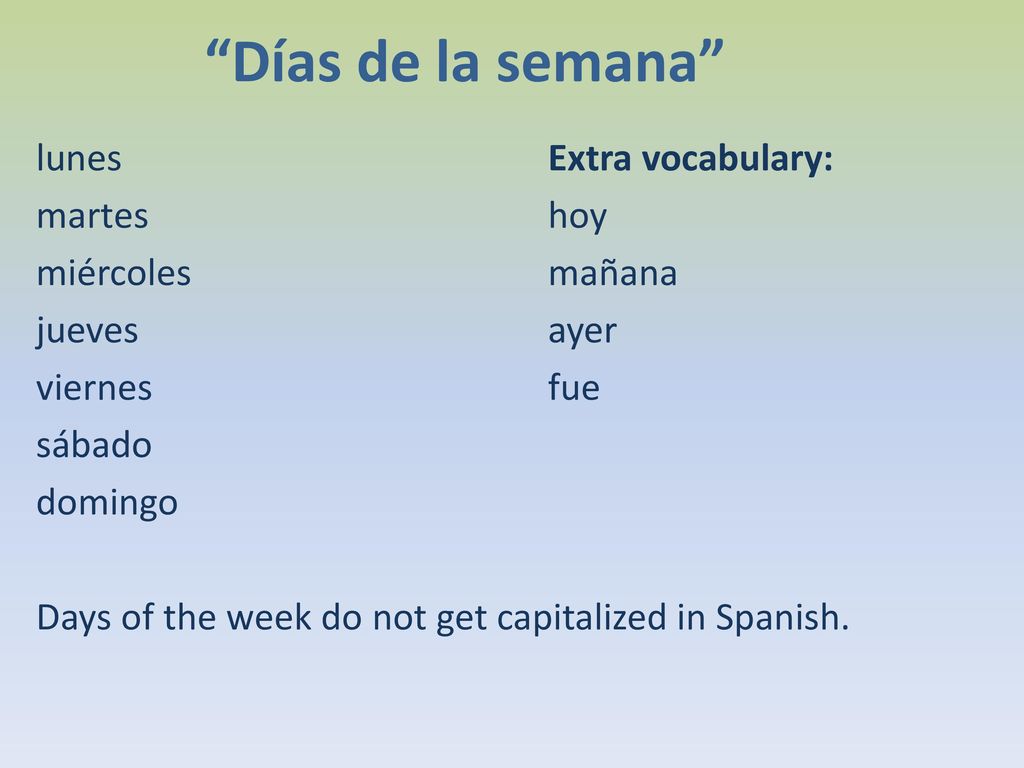 “Días de la semana”

lunes
martes
miércoles
jueves
viernes
sábado
domingo

Extra vocabulary:
hoy
mañana
ayer
fue

Days of the week do not get capitalized in Spanish.